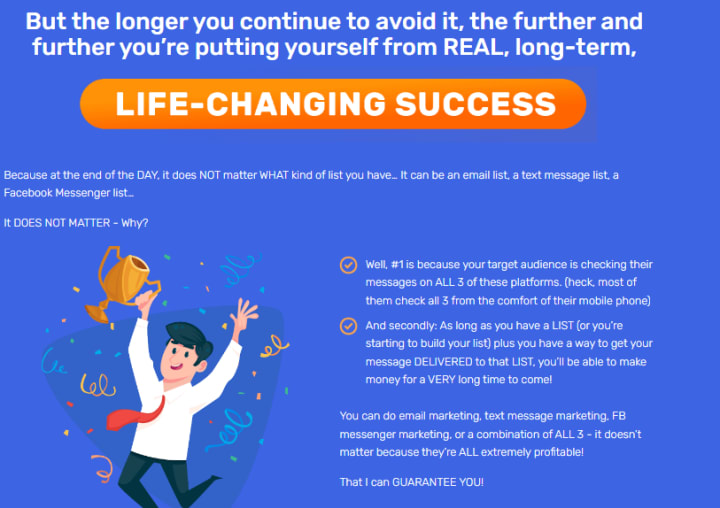 But the longer you continue to avoid it, the further and further you're putting yourself from REAL, long-term,

LIFE-CHANGING SUCCESS

Because at the end of the DAY, it does NOT matter WHAT kind of list you have… It can be an email list, a text message list, a Facebook Messenger list…

It DOES NOT MATTER – Why?

Well, #1 is because your target audience is checking their messages on ALL 3 of these platforms. (heck, most of them check all 3 from the comfort of their mobile phone)

And secondly: As long as you have a LIST (or you're starting to build your list) plus you have a way to get your message DELIVERED to that LIST, you'll be able to make money for a VERY long time to come!

You can do email marketing, text message marketing, FB messenger marketing, or a combination of ALL 3 – it doesn't matter because they're ALL extremely profitable!

That I can GUARANTEE YOU!